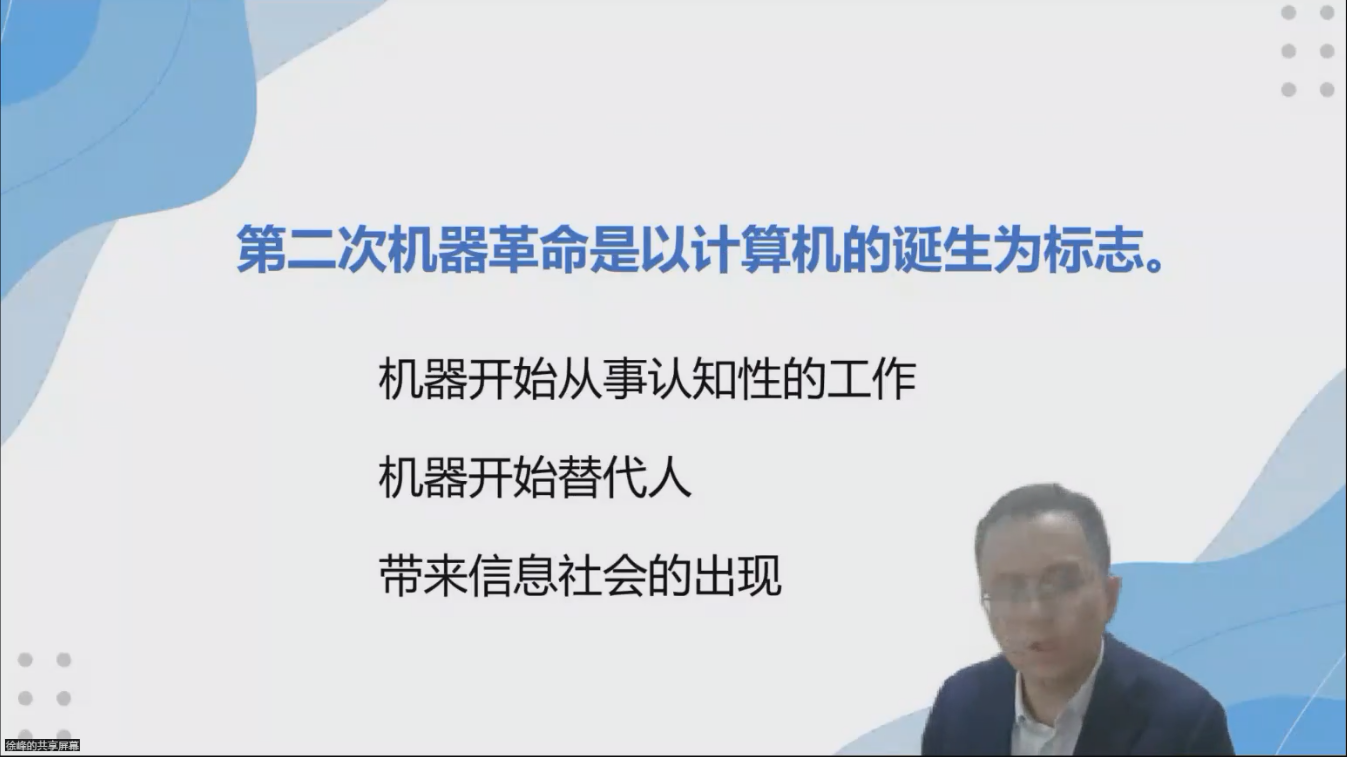 第二次机器革命是以计算机的诞生为标志。

机器开始从事认知性的工作

机器开始替代人

带来信息社会的出现

徐峰的共享屏幕